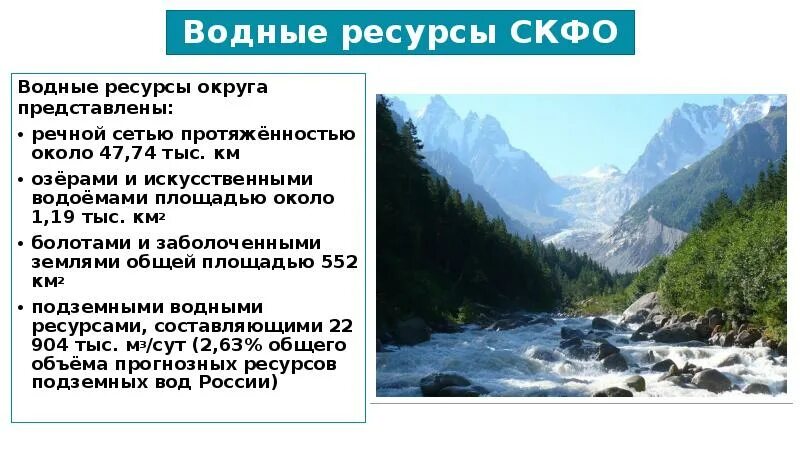 Водные ресурсы СКФО

Водные ресурсы округа представлены:

• речной сетью протяжённостью около 47,74 тыс. км
• озёрами и искусственными водоёмами площадью около 1,19 тыс. км²
• болотами и заболоченными землями общей площадью 552 км²
• подземными водными ресурсами, составляющими 22 904 тыс. м³/сут (2,63% общего объёма прогнозных ресурсов подземных вод России)